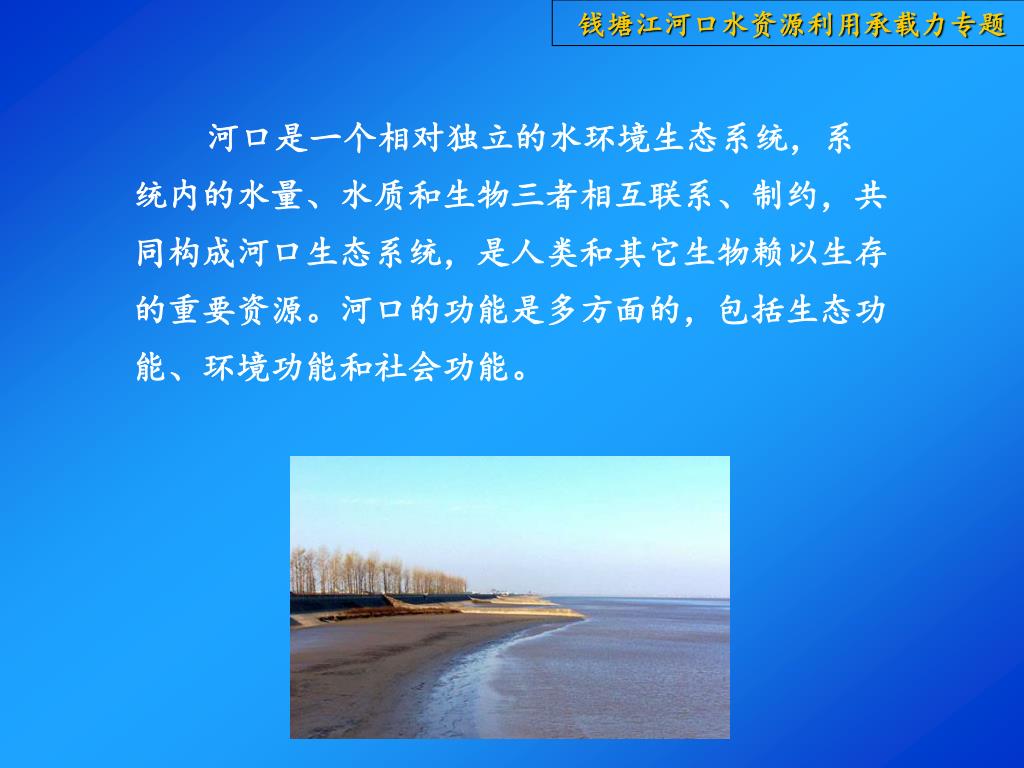 钱塘江河口水资源利用承载力专题

河口是一个相对独立的水环境生态系统，系统内的水量、水质和生物三者相互联系、制约，共同构成河口生态系统，是人类和其它生物赖以生存的重要资源。河口的功能是多方面的，包括生态功能、环境功能和社会功能。